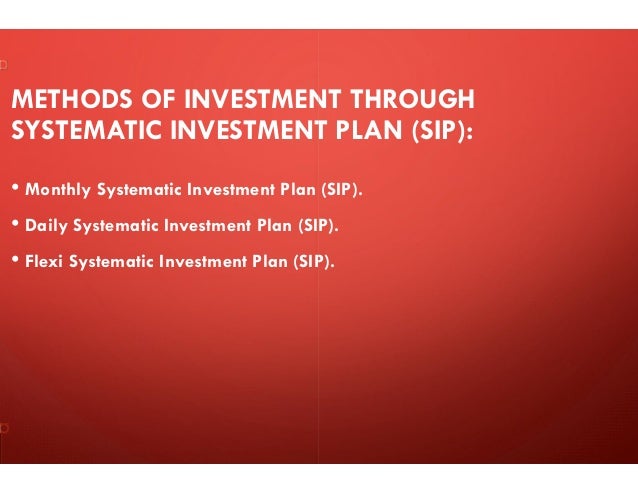 METHODS OF INVESTMENT THROUGH SYSTEMATIC INVESTMENT PLAN (SIP):

• Monthly Systematic Investment Plan (SIP).

• Daily Systematic Investment Plan (SIP).

• Flexi Systematic Investment Plan (SIP).